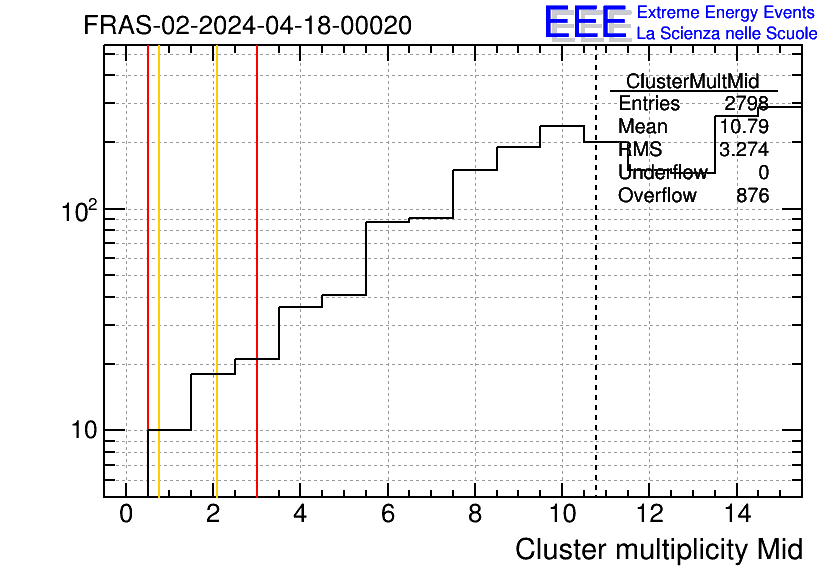 FRAS-02-2024-04-18-00020

EEE Extreme Energy Events
La Scienza nelle Scuole

| ClusterMultMid | |
|---|---|
| Entries | 2798 |
| Mean | 10.79 |
| RMS | 3.274 |
| Underflow | 0 |
| Overflow | 876 |

$10^2$

10

0 2 4 6 8 10 12 14

Cluster multiplicity Mid